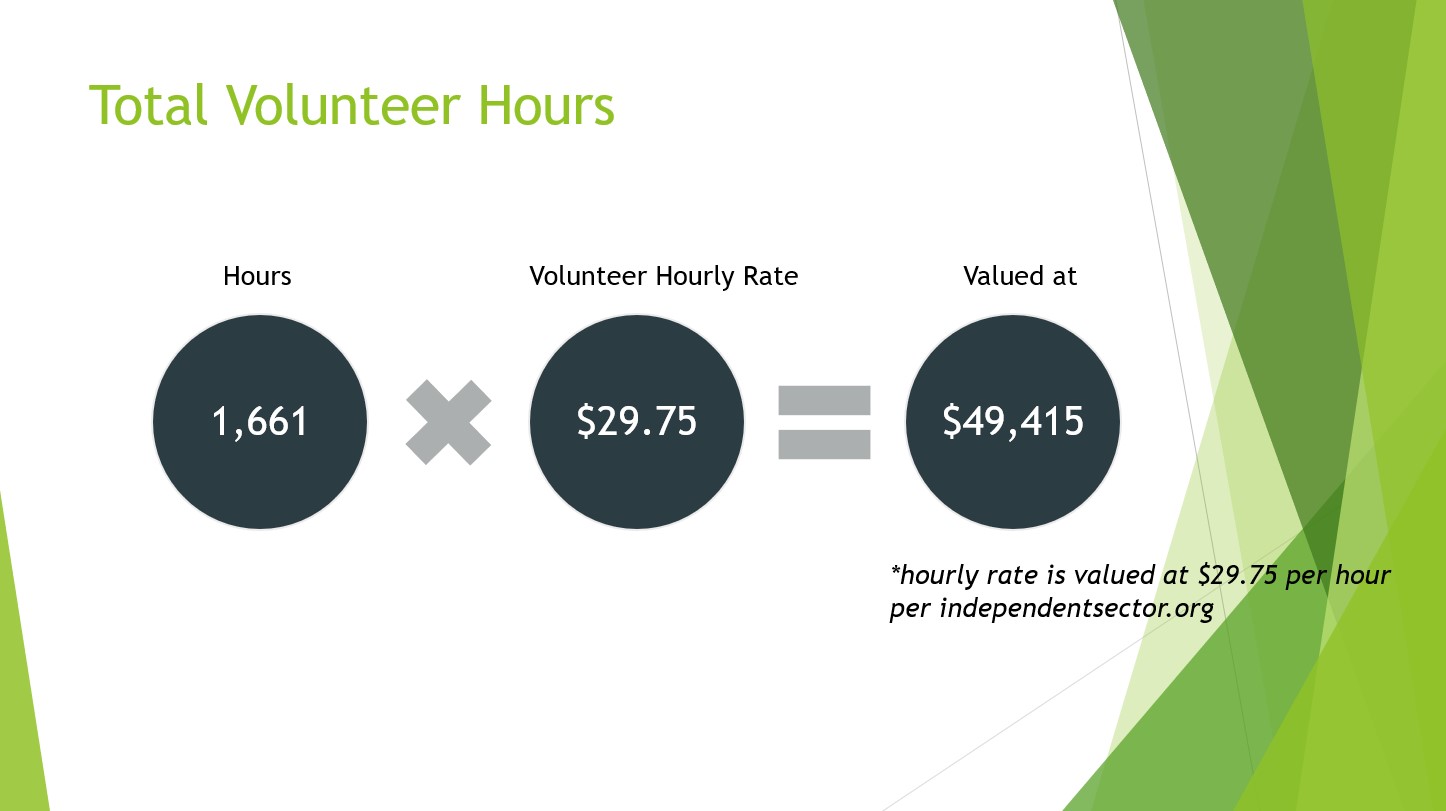 Total Volunteer Hours

Hours

1,661

Volunteer Hourly Rate

\$29.75

Valued at

\$49,415

*hourly rate is valued at \$29.75 per hour per independentsector.org